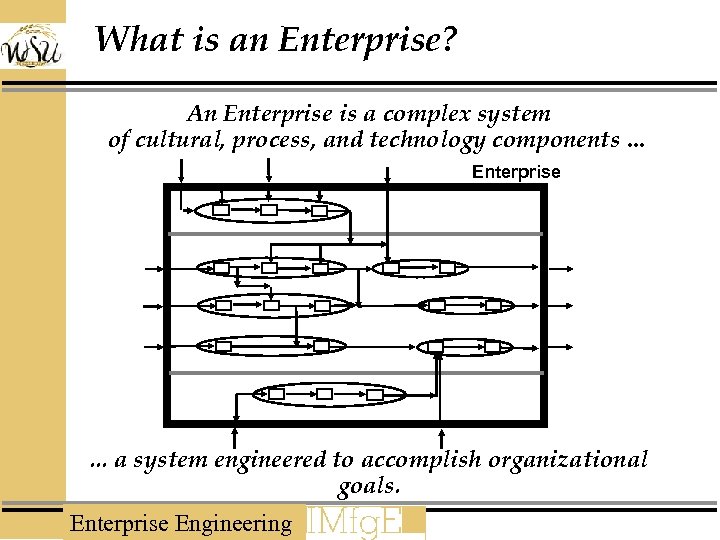 WSU

What is an Enterprise?

An Enterprise is a complex system of cultural, process, and technology components ...

Enterprise

... a system engineered to accomplish organizational goals.

Enterprise Engineering

IMfgE